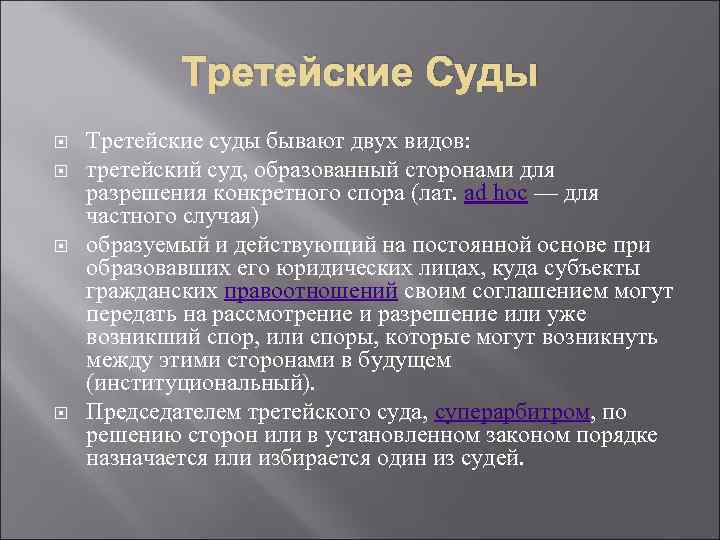 Третейские Суды

Третейские суды бывают двух видов:

третейский суд, образованный сторонами для разрешения конкретного спора (лат. ad hoc — для частного случая)

образуемый и действующий на постоянной основе при образовавших его юридических лицах, куда субъекты гражданских правоотношений своим соглашением могут передать на рассмотрение и разрешение или уже возникший спор, или споры, которые могут возникнуть между этими сторонами в будущем (институциональный).

Председателем третейского суда, суперарбитром, по решению сторон или в установленном законом порядке назначается или избирается один из судей.